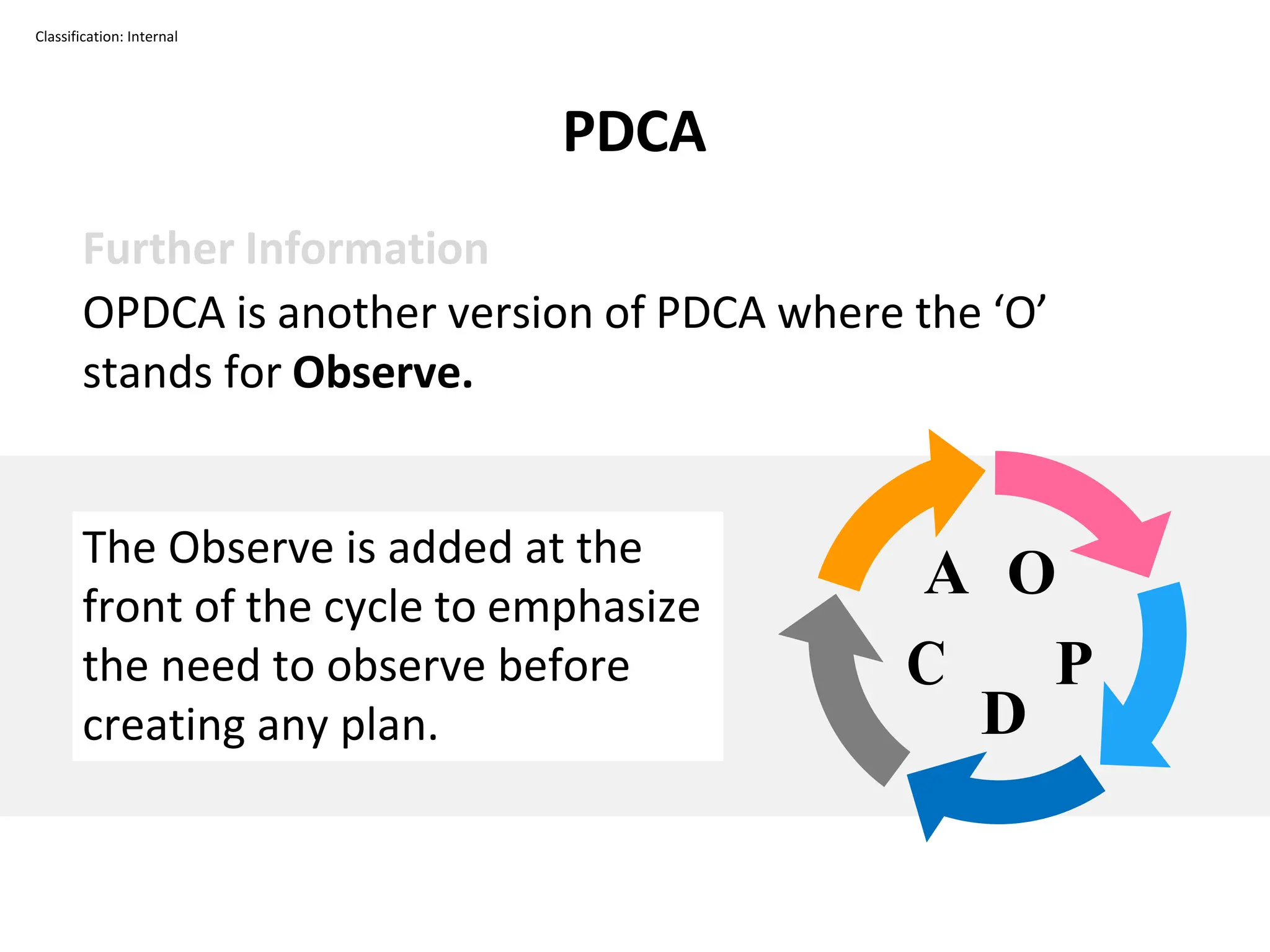 Classification: Internal

PDCA

Further Information

OPDCA is another version of PDCA where the ‘O’ stands for Observe.

The Observe is added at the front of the cycle to emphasize the need to observe before creating any plan.

A O
C P
D